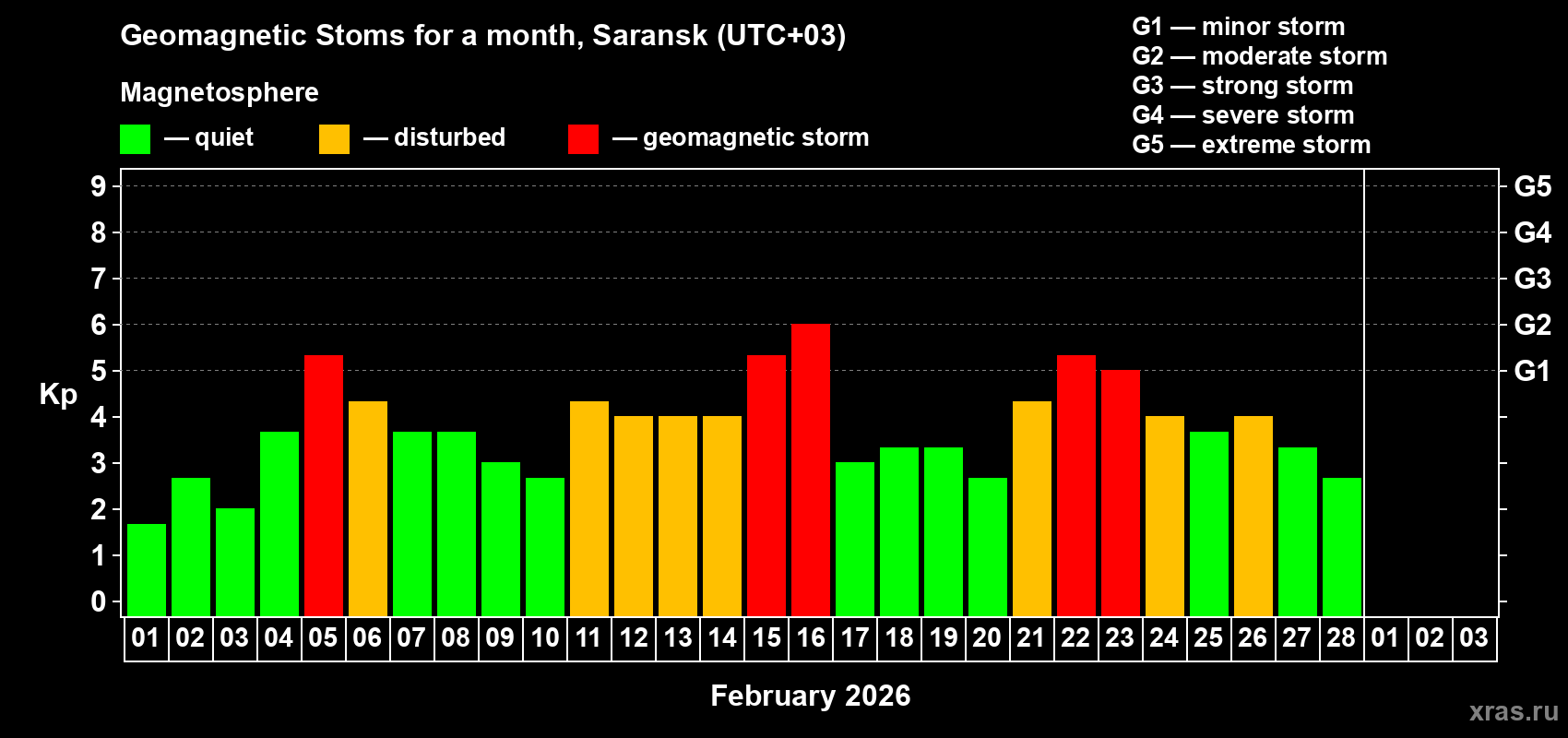 Geomagnetic Stoms for a month, Saransk (UTC+03)

Magnetosphere

— quiet — disturbed — geomagnetic storm

G1 — minor storm
G2 — moderate storm
G3 — strong storm
G4 — severe storm
G5 — extreme storm

Kp

9
8
7
6
5
4
3
2
1
0

G5
G4
G3
G2
G1

01 02 03 04 05 06 07 08 09 10 11 12 13 14 15 16 17 18 19 20 21 22 23 24 25 26 27 28 01 02 03

February 2026

xras.ru